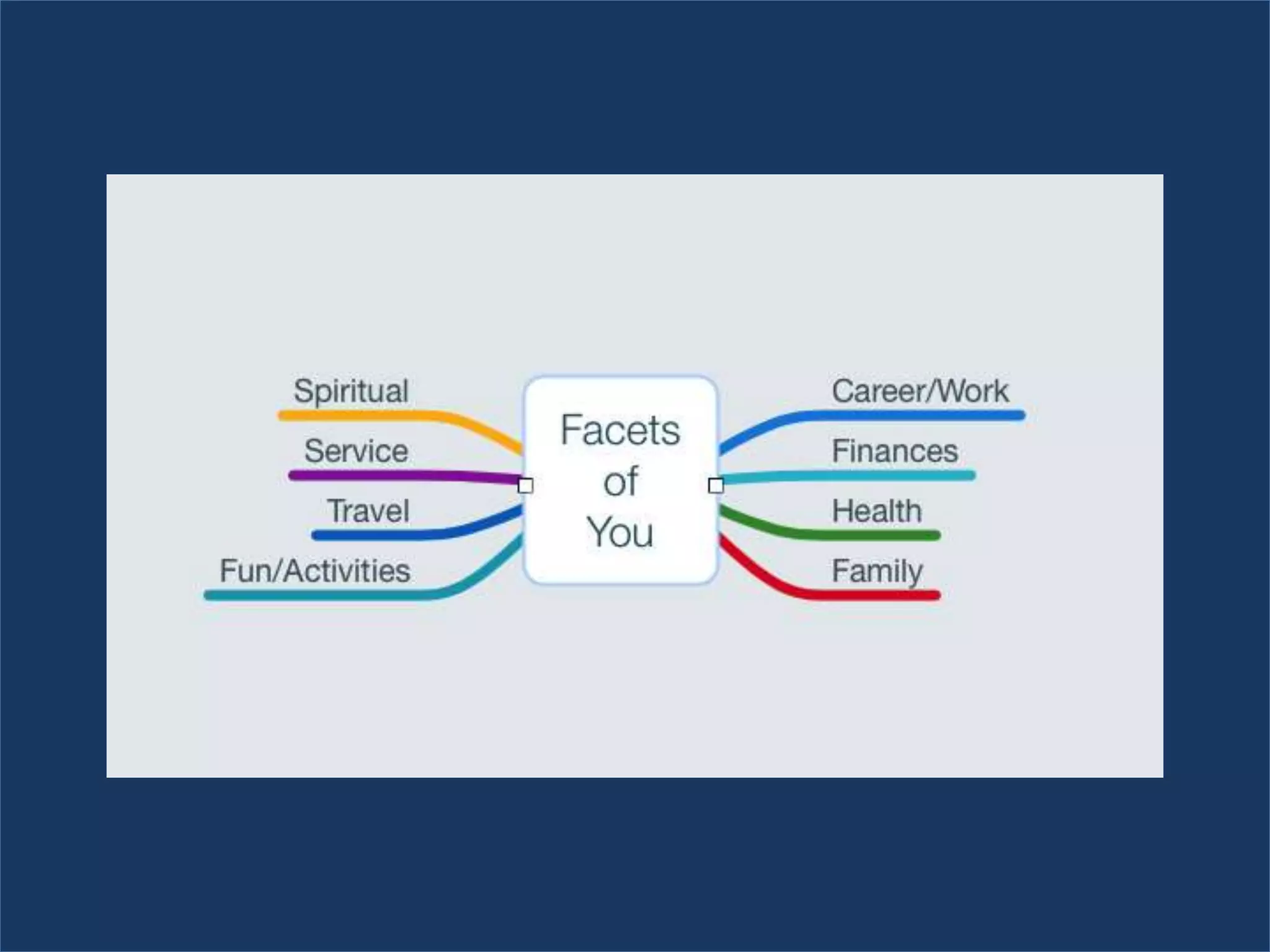 Spiritual
Service
Travel
Fun/Activities

Facets of You

Career/Work
Finances
Health
Family